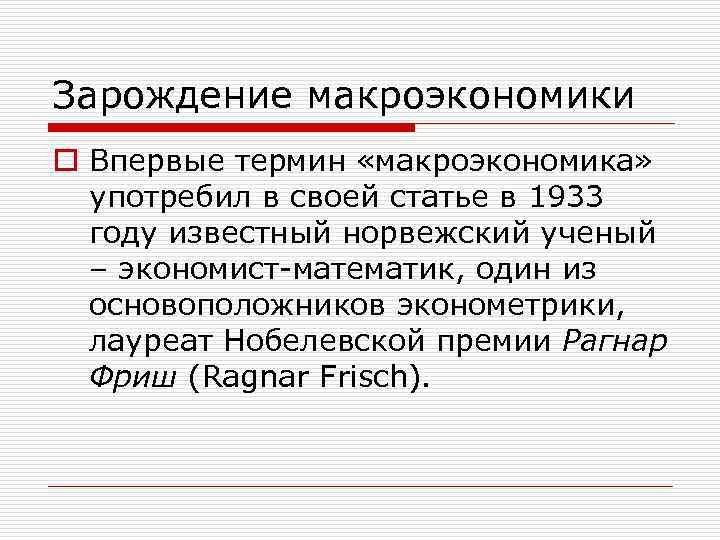 Зарождение макроэкономики

Впервые термин «макроэкономика» употребил в своей статье в 1933 году известный норвежский ученый – экономист-математик, один из основоположников эконометрики, лауреат Нобелевской премии Рагнар Фриш (Ragnar Frisch).